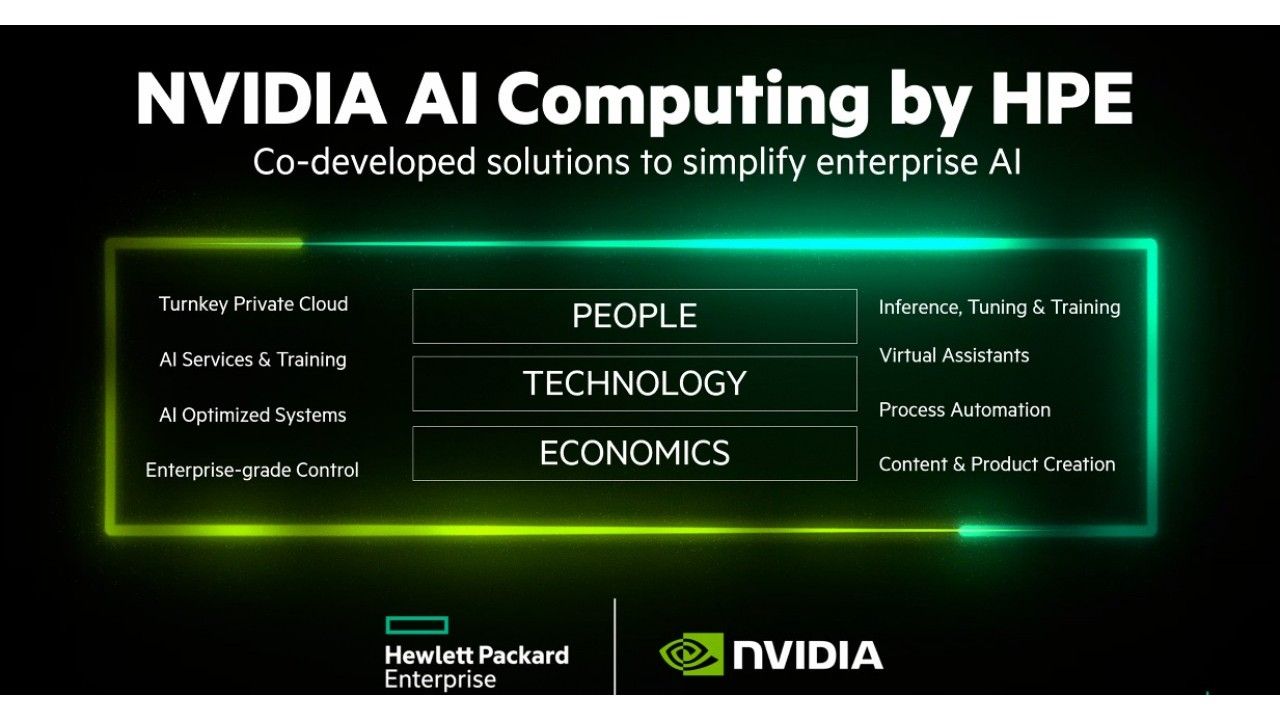 NVIDIA AI Computing by HPE
Co-developed solutions to simplify enterprise AI

Turnkey Private Cloud
AI Services & Training
AI Optimized Systems
Enterprise-grade Control

PEOPLE
TECHNOLOGY
ECONOMICS

Inference, Tuning & Training
Virtual Assistants
Process Automation
Content & Product Creation

Hewlett Packard Enterprise

NVIDIA